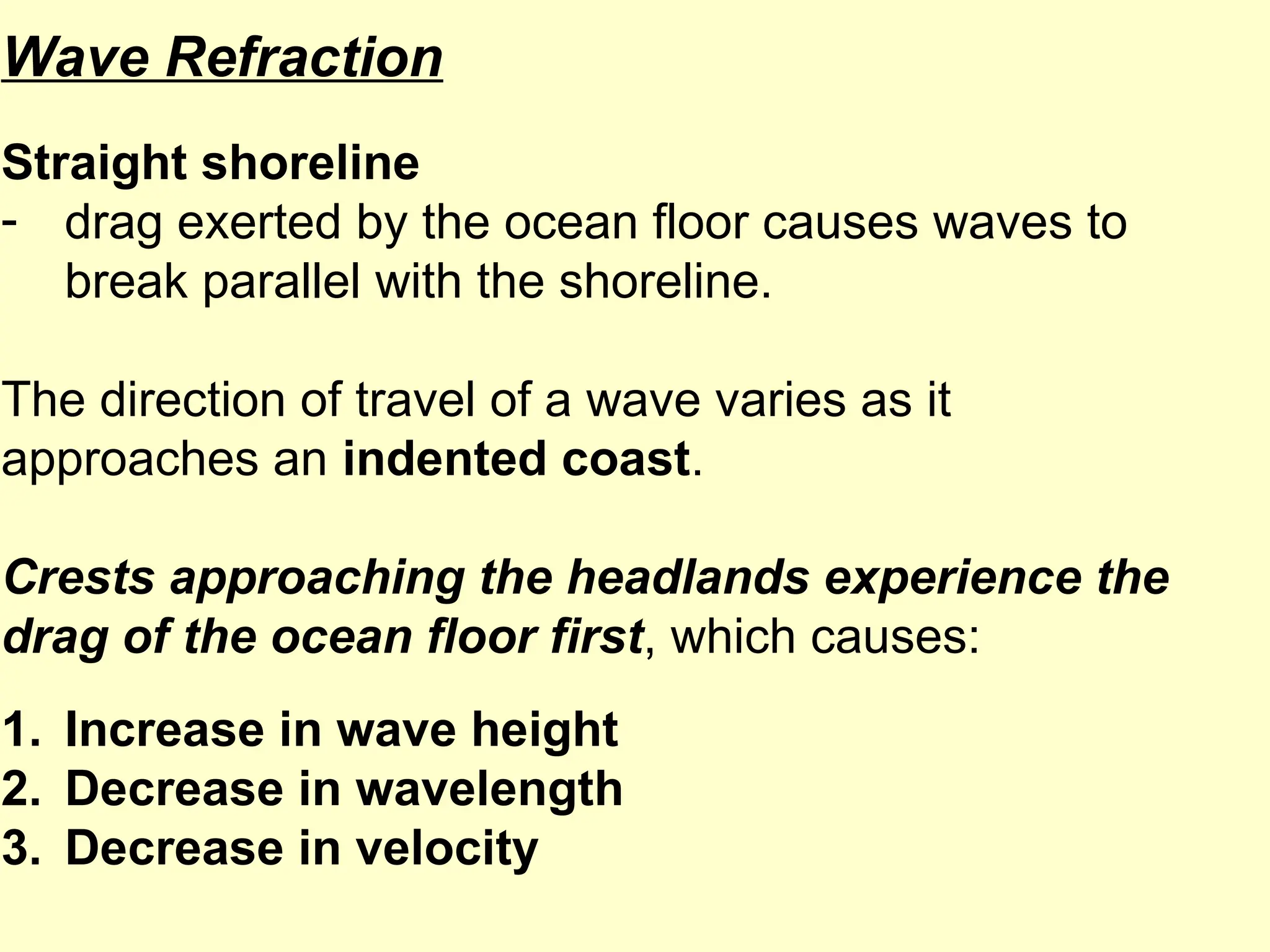 Wave Refraction

Straight shoreline
- drag exerted by the ocean floor causes waves to break parallel with the shoreline.

The direction of travel of a wave varies as it approaches an indented coast.

Crests approaching the headlands experience the drag of the ocean floor first, which causes:

1. Increase in wave height
2. Decrease in wavelength
3. Decrease in velocity